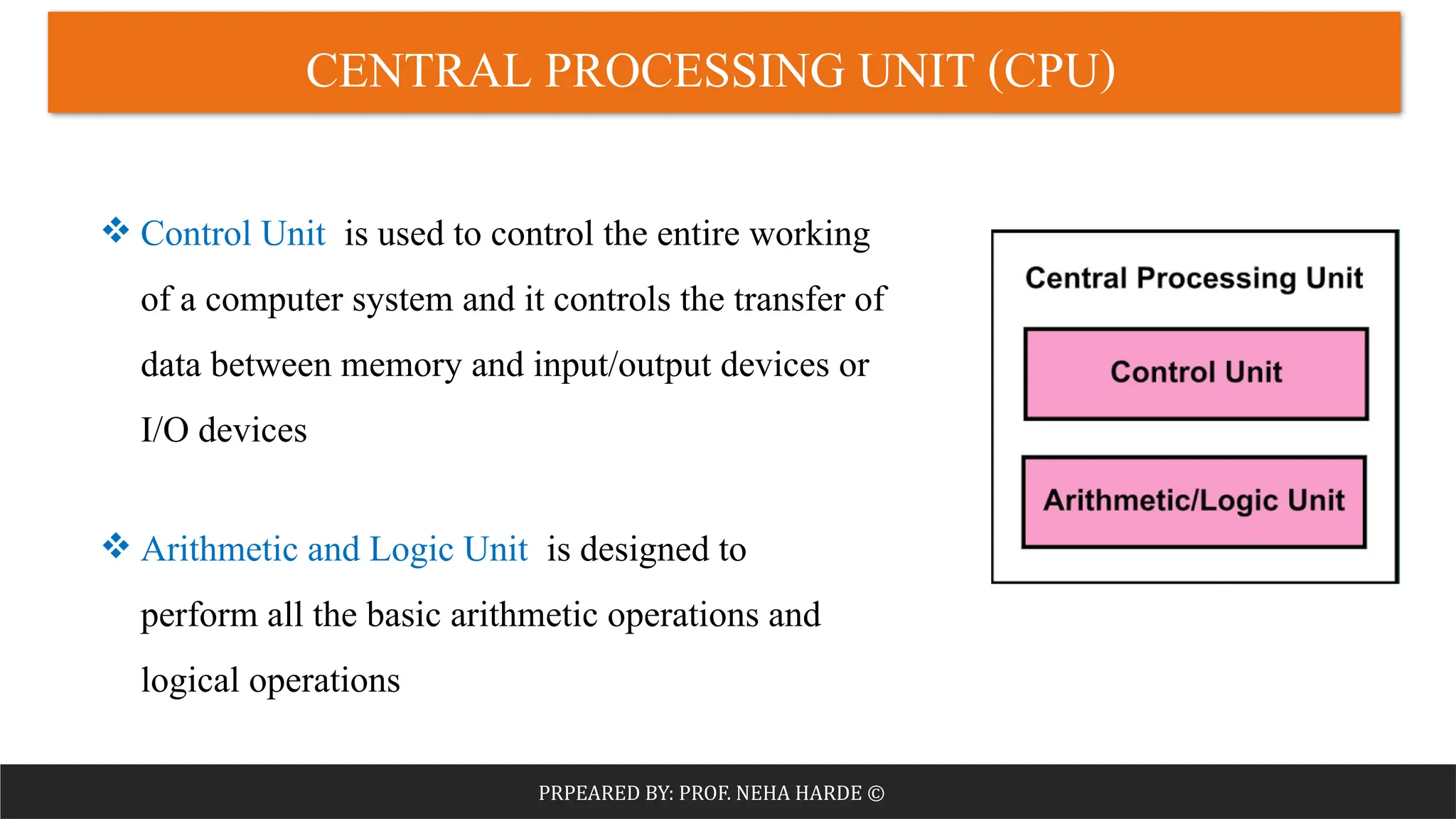 CENTRAL PROCESSING UNIT (CPU)

❖ Control Unit is used to control the entire working of a computer system and it controls the transfer of data between memory and input/output devices or I/O devices

❖ Arithmetic and Logic Unit is designed to perform all the basic arithmetic operations and logical operations

Central Processing Unit

Control Unit

Arithmetic/Logic Unit

PRPEARED BY: PROF. NEHA HARDE ©